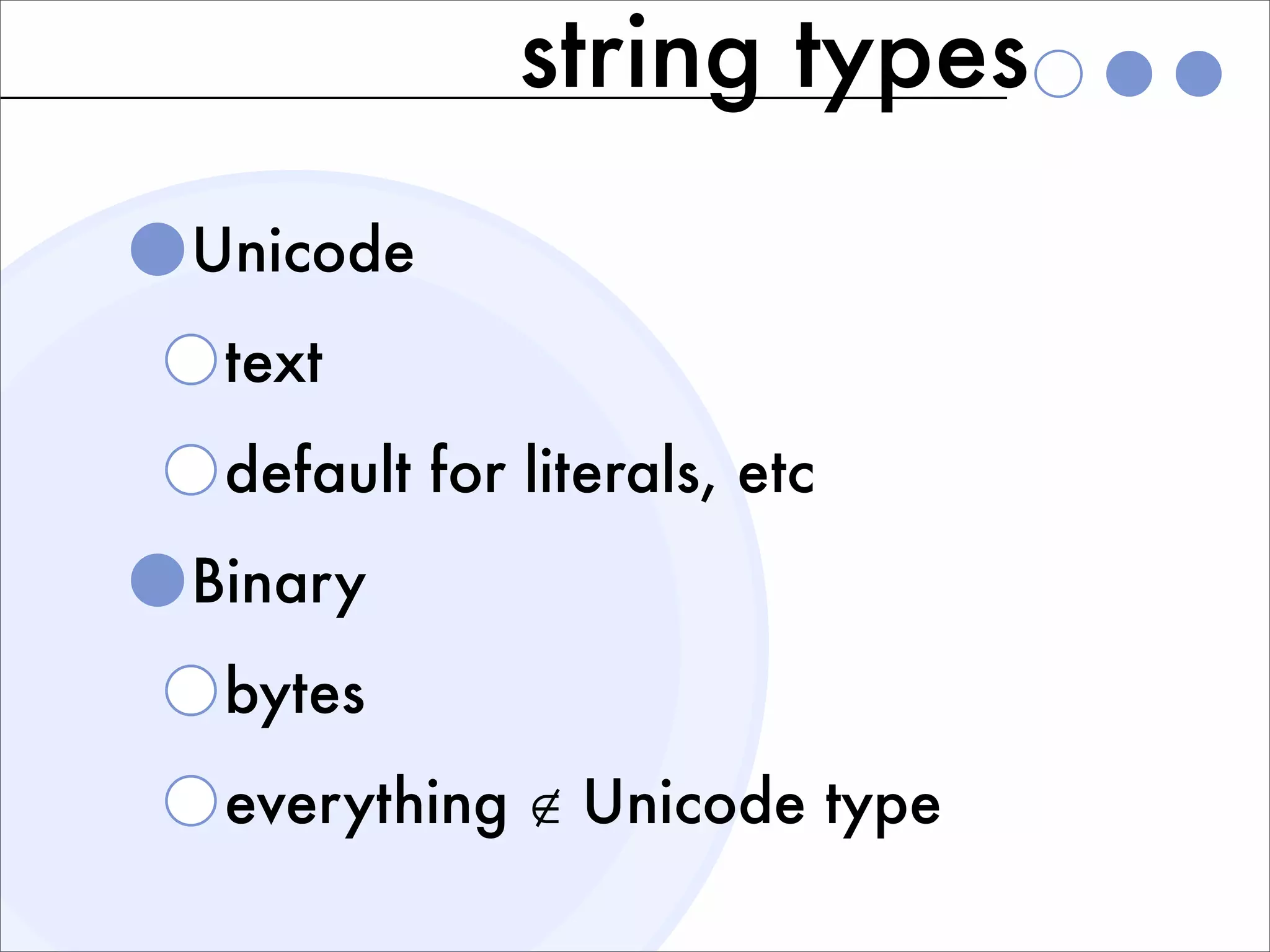 string types

Unicode

text

default for literals, etc

Binary

bytes

everything $\notin$ Unicode type